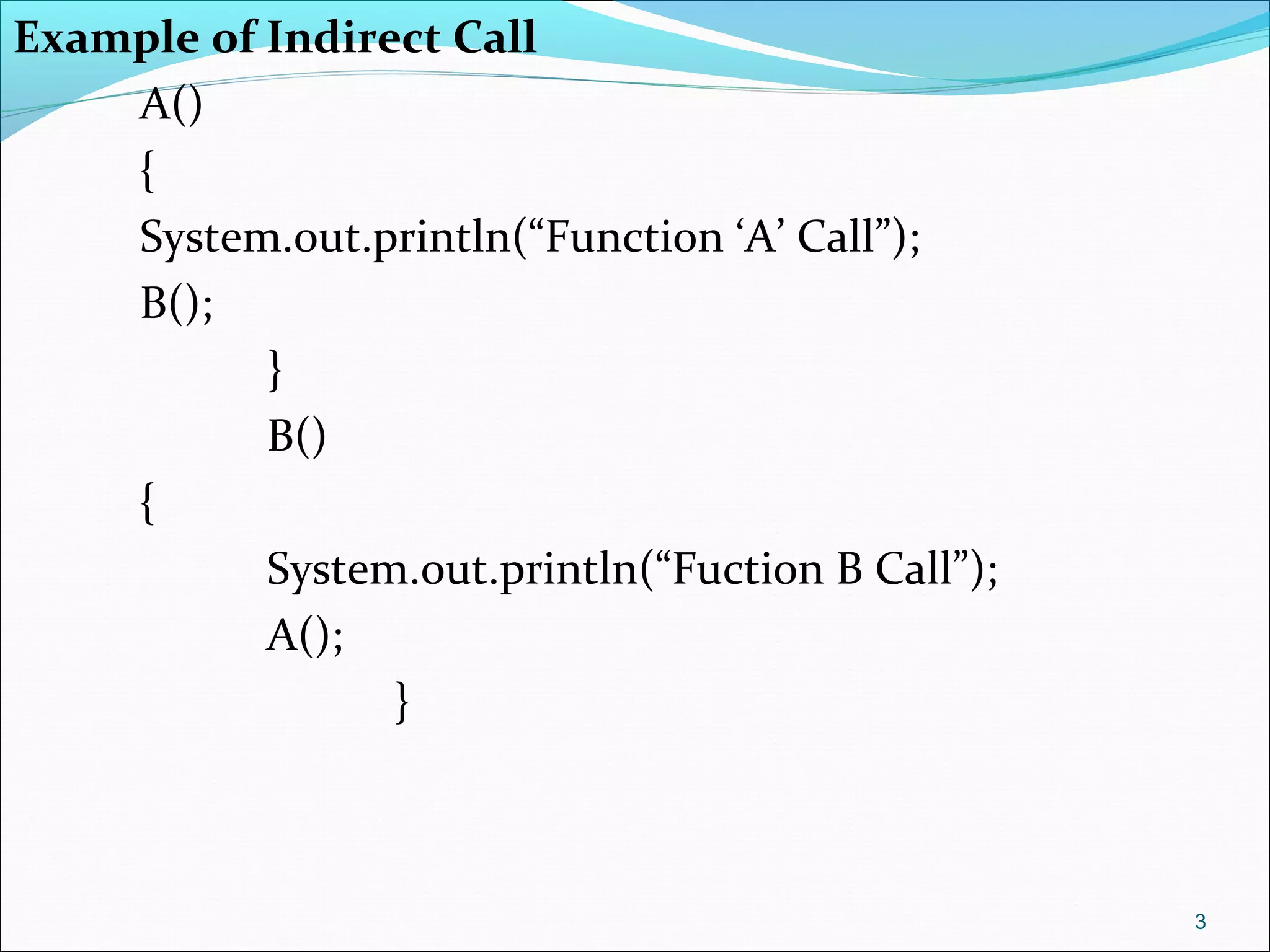 Example of Indirect Call

A()

{

System.out.println(“Function ‘A’ Call”);

B();

}

B()

{

System.out.println(“Fuction B Call”);

A();

}

3